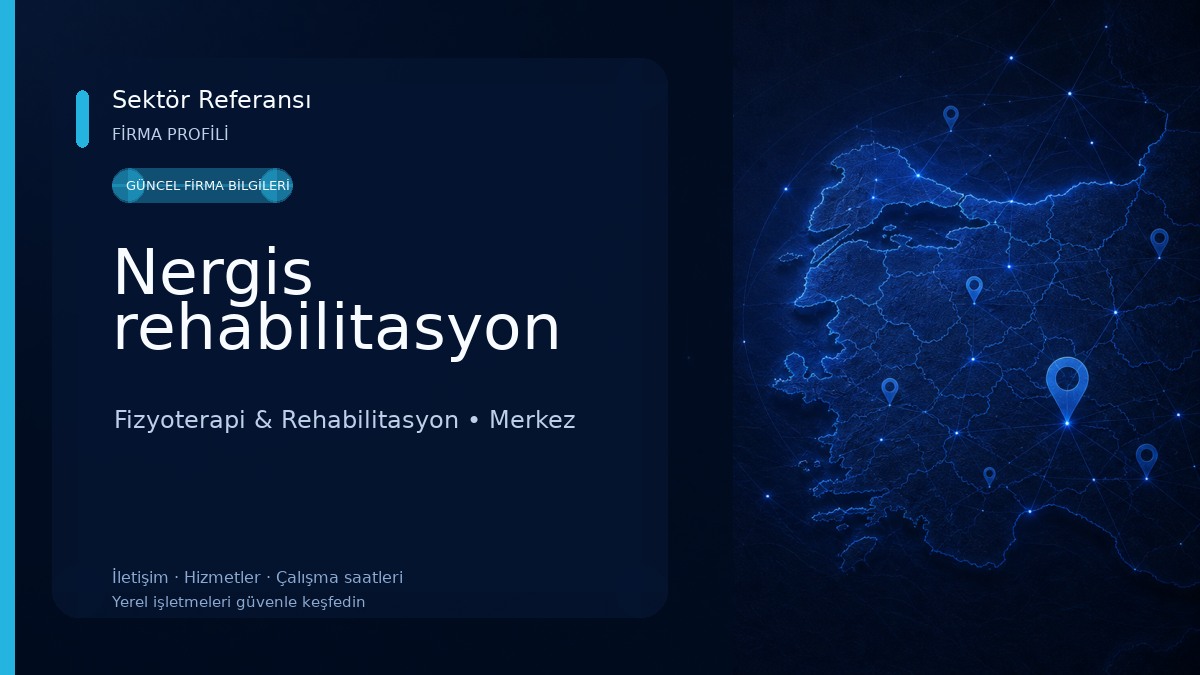 Sektör Referansı
FİRMA PROFİLİ

GÜNCEL FİRMA BİLGİLERİ

Nergis rehabilitasyon

Fizyoterapi & Rehabilitasyon • Merkez

İletişim · Hizmetler · Çalışma saatleri
Yerel işletmeleri güvenle keşfedin